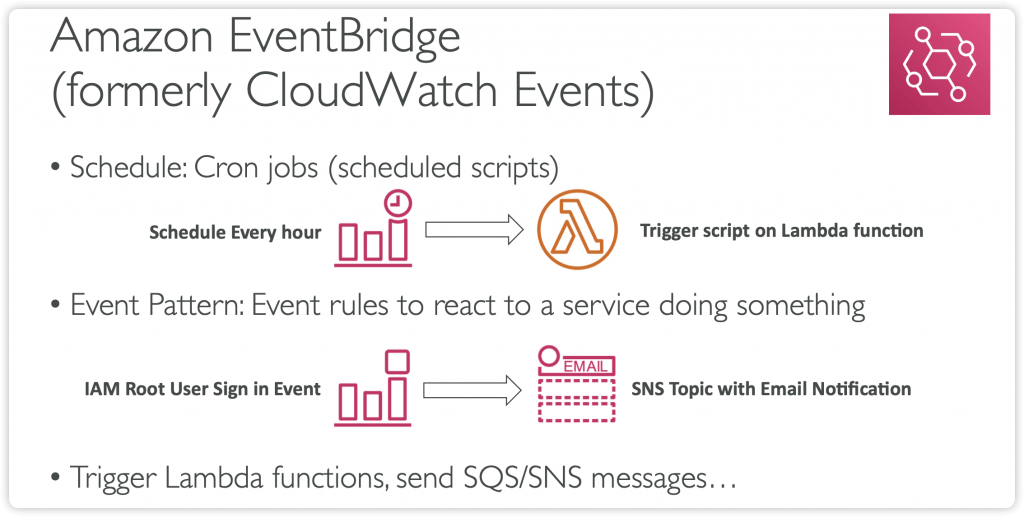 Amazon EventBridge (formerly CloudWatch Events)

• Schedule: Cron jobs (scheduled scripts)

Schedule Every hour

Trigger script on Lambda function

• Event Pattern: Event rules to react to a service doing something

IAM Root User Sign in Event

EMAIL

SNS Topic with Email Notification

• Trigger Lambda functions, send SQS/SNS messages…